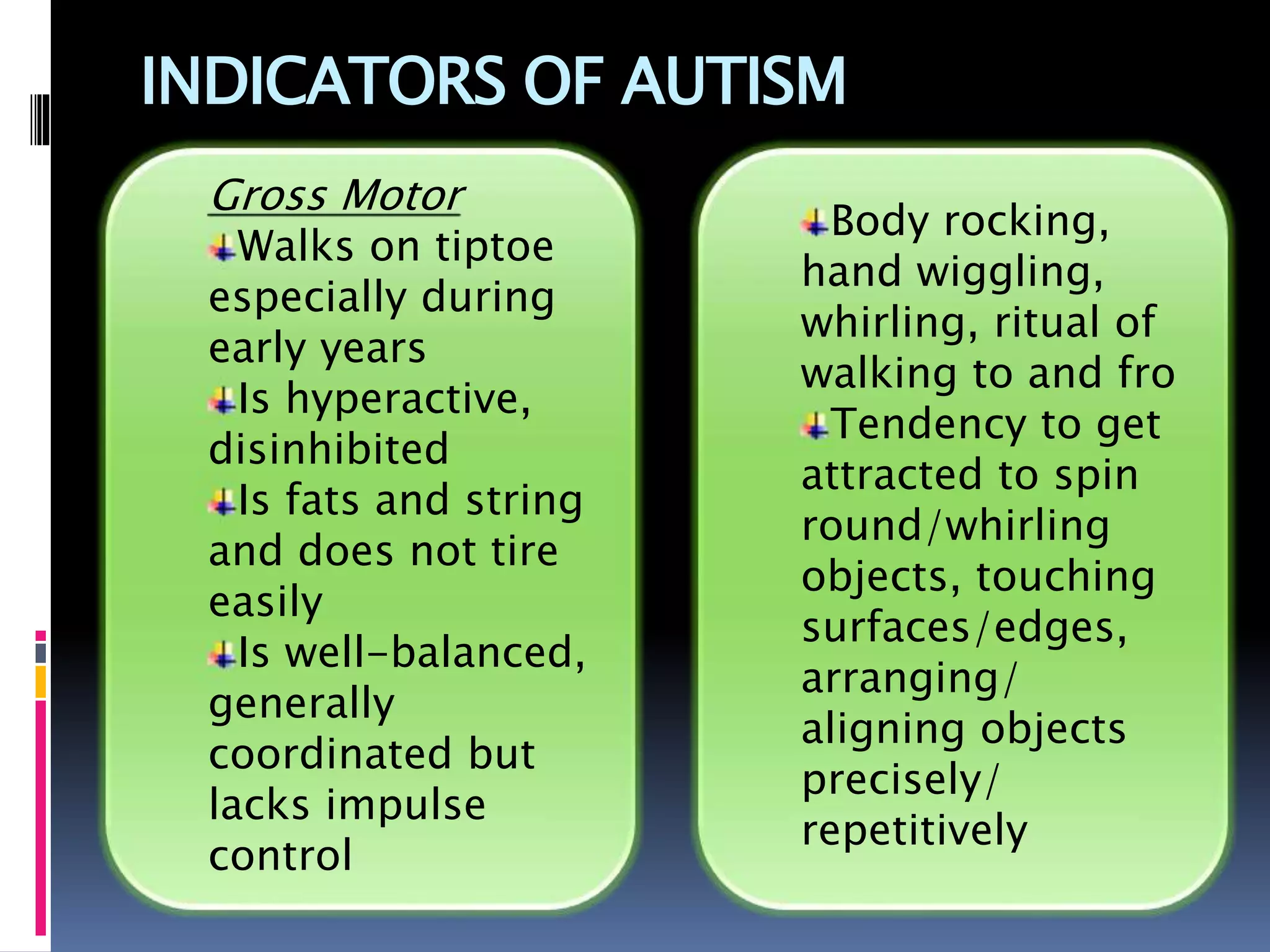 INDICATORS OF AUTISM

Gross Motor

Walks on tiptoe especially during early years

Is hyperactive, disinhibited

Is fats and string and does not tire easily

Is well-balanced, generally coordinated but lacks impulse control

Body rocking, hand wiggling, whirling, ritual of walking to and fro

Tendency to get attracted to spin round/whirling objects, touching surfaces/edges, arranging/ aligning objects precisely/ repetitively